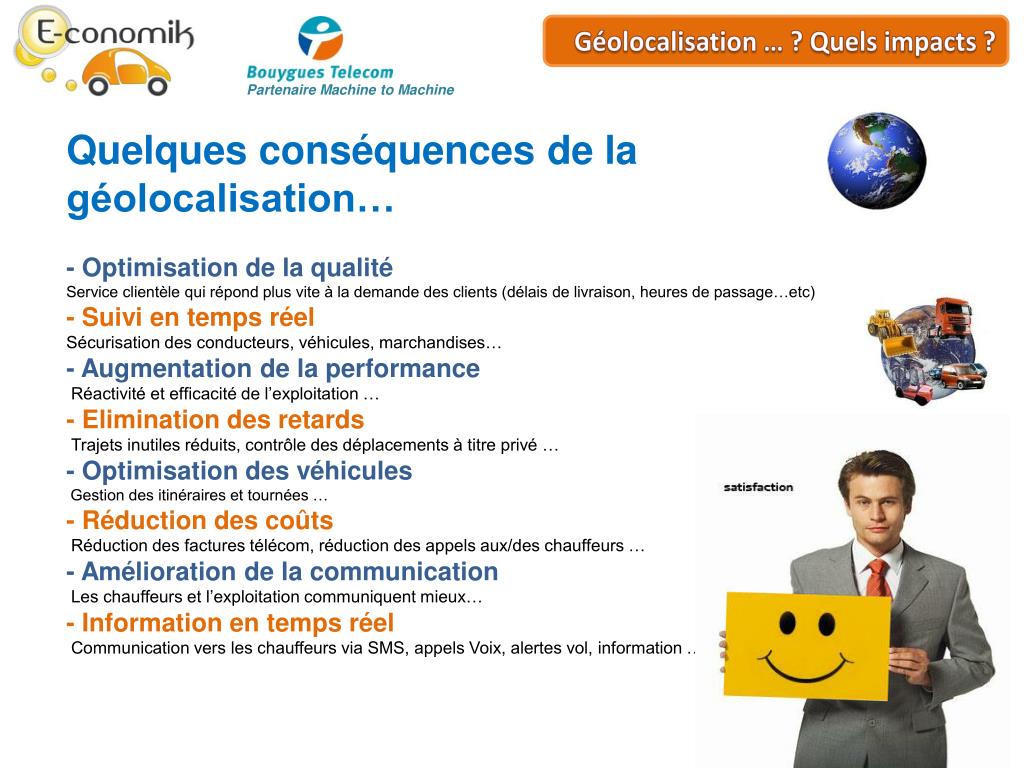 E-conomik

Bouygues Telecom
Partenaire Machine to Machine

Géolocalisation … ? Quels impacts ?

Quelques conséquences de la géolocalisation…

- Optimisation de la qualité
Service clientèle qui répond plus vite à la demande des clients (délais de livraison, heures de passage…etc)
- Suivi en temps réel
Sécurisation des conducteurs, véhicules, marchandises…
- Augmentation de la performance
Réactivité et efficacité de l'exploitation …
- Elimination des retards
Trajets inutiles réduits, contrôle des déplacements à titre privé …
- Optimisation des véhicules
Gestion des itinéraires et tournées …
- Réduction des coûts
Réduction des factures télécom, réduction des appels aux/des chauffeurs …
- Amélioration de la communication
Les chauffeurs et l'exploitation communiquent mieux…
- Information en temps réel
Communication vers les chauffeurs via SMS, appels Voix, alertes vol, information …

satisfaction